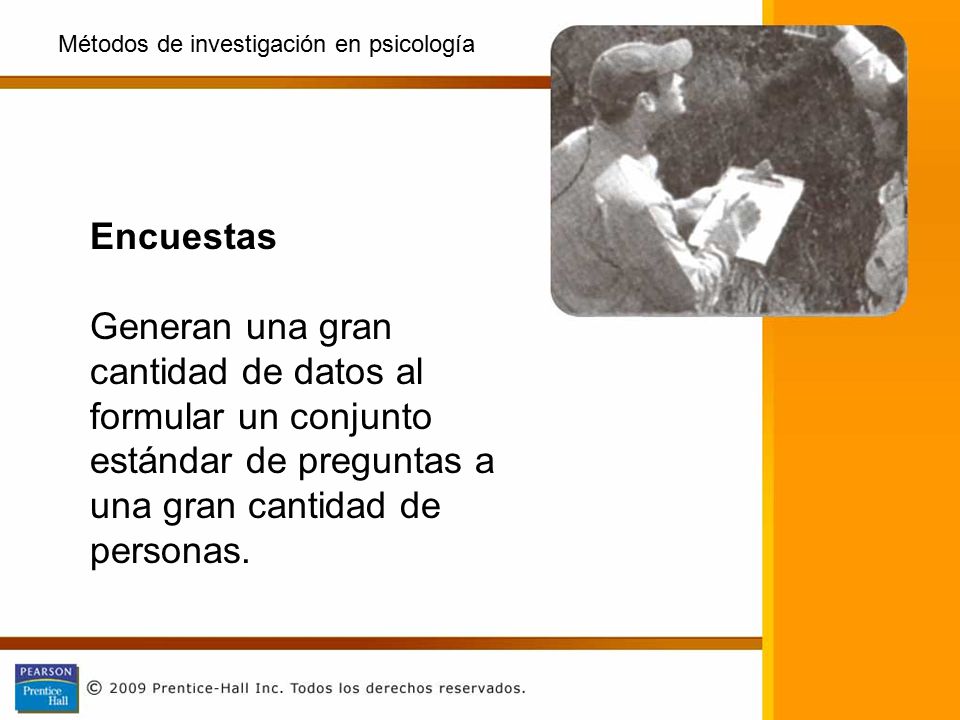 Métodos de investigación en psicología

Encuestas

Generan una gran cantidad de datos al formular un conjunto estándar de preguntas a una gran cantidad de personas.

PEARSON
Prentice Hall

© 2009 Prentice-Hall Inc. Todos los derechos reservados.